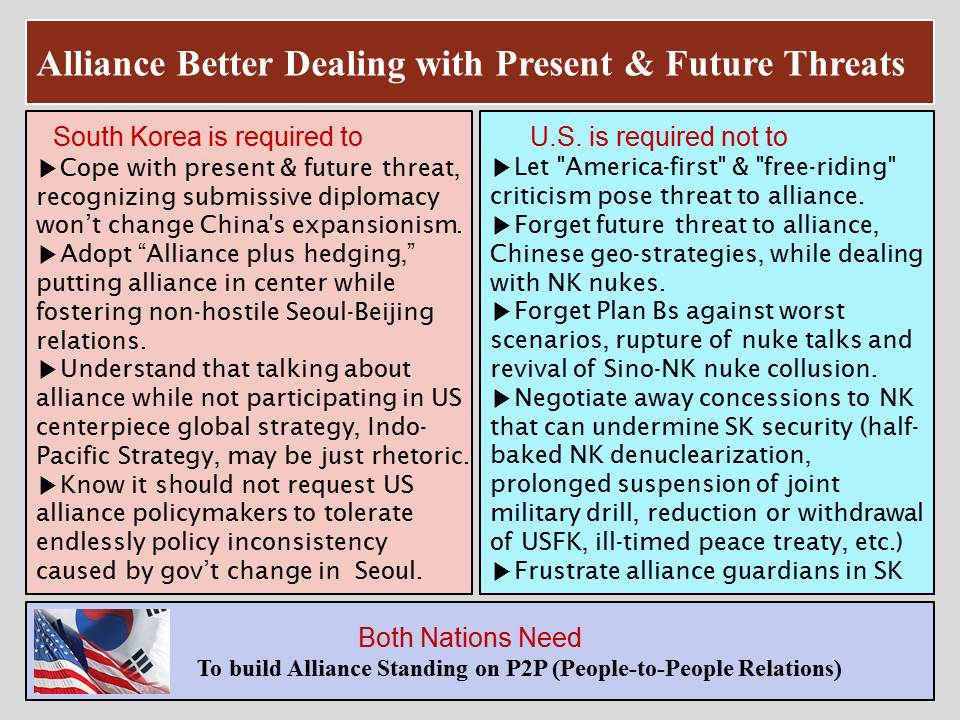 Alliance Better Dealing with Present & Future Threats

South Korea is required to

▶Cope with present & future threat, recognizing submissive diplomacy won't change China's expansionism.
▶Adopt "Alliance plus hedging," putting alliance in center while fostering non-hostile Seoul-Beijing relations.
▶Understand that talking about alliance while not participating in US centerpiece global strategy, Indo-Pacific Strategy, may be just rhetoric.
▶Know it should not request US alliance policymakers to tolerate endlessly policy inconsistency caused by gov't change in Seoul.

U.S. is required not to

▶Let "America-first" & "free-riding" criticism pose threat to alliance.
▶Forget future threat to alliance, Chinese geo-strategies, while dealing with NK nukes.
▶Forget Plan Bs against worst scenarios, rupture of nuke talks and revival of Sino-NK nuke collusion.
▶Negotiate away concessions to NK that can undermine SK security (half-baked NK denuclearization, prolonged suspension of joint military drill, reduction or withdrawal of USFK, ill-timed peace treaty, etc.)
▶Frustrate alliance guardians in SK

Both Nations Need
To build Alliance Standing on P2P (People-to-People Relations)